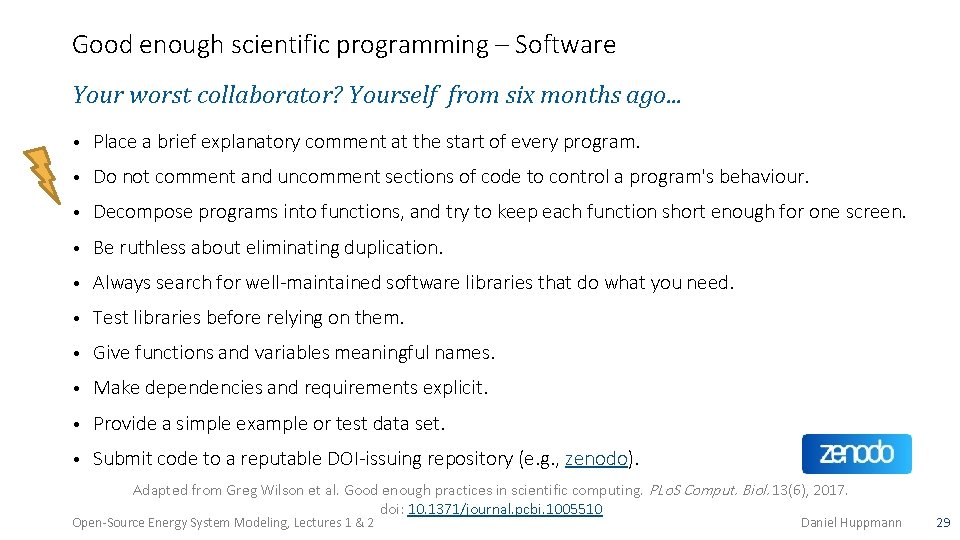 Good enough scientific programming – Software

Your worst collaborator? Yourself from six months ago...

• Place a brief explanatory comment at the start of every program.
• Do not comment and uncomment sections of code to control a program's behaviour.
• Decompose programs into functions, and try to keep each function short enough for one screen.
• Be ruthless about eliminating duplication.
• Always search for well-maintained software libraries that do what you need.
• Test libraries before relying on them.
• Give functions and variables meaningful names.
• Make dependencies and requirements explicit.
• Provide a simple example or test data set.
• Submit code to a reputable DOI-issuing repository (e.g., zenodo).

zenodo

Adapted from Greg Wilson et al. Good enough practices in scientific computing. PLoS Comput. Biol. 13(6), 2017. doi: 10.1371/journal.pcbi.1005510

Open-Source Energy System Modeling, Lectures 1 & 2

Daniel Huppmann

29